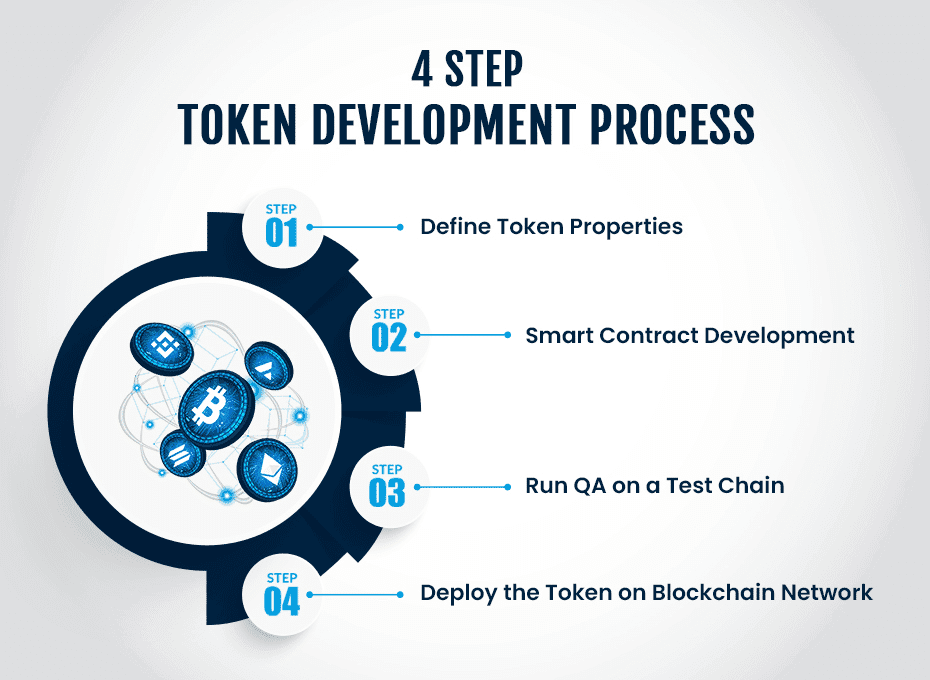 4 STEP
TOKEN DEVELOPMENT PROCESS

STEP 01 Define Token Properties

STEP 02 Smart Contract Development

STEP 03 Run QA on a Test Chain

STEP 04 Deploy the Token on Blockchain Network